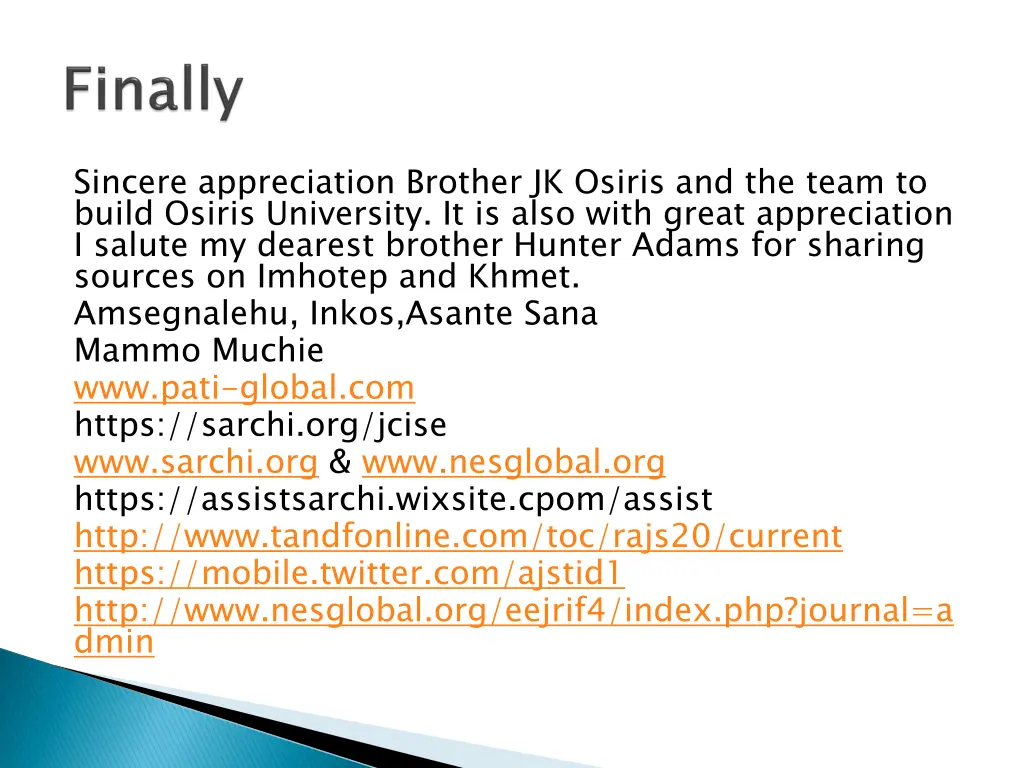 Finally

Sincere appreciation Brother JK Osiris and the team to build Osiris University. It is also with great appreciation I salute my dearest brother Hunter Adams for sharing sources on Imhotep and Khmet.

Amsegnalehu, Inkos,Asante Sana

Mammo Muchie

www.pati-global.com

https://sarchi.org/jcise

www.sarchi.org & www.nesglobal.org

https://assistsarchi.wixsite.cpom/assist

http://www.tandfonline.com/toc/rajs20/current

https://mobile.twitter.com/ajstid1

http://www.nesglobal.org/eejrif4/index.php?journal=admin